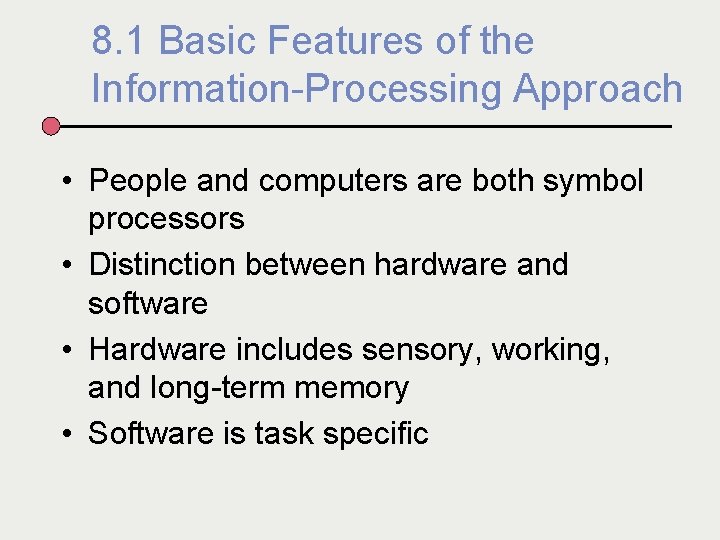 8.1 Basic Features of the Information-Processing Approach

• People and computers are both symbol processors
• Distinction between hardware and software
• Hardware includes sensory, working, and long-term memory
• Software is task specific